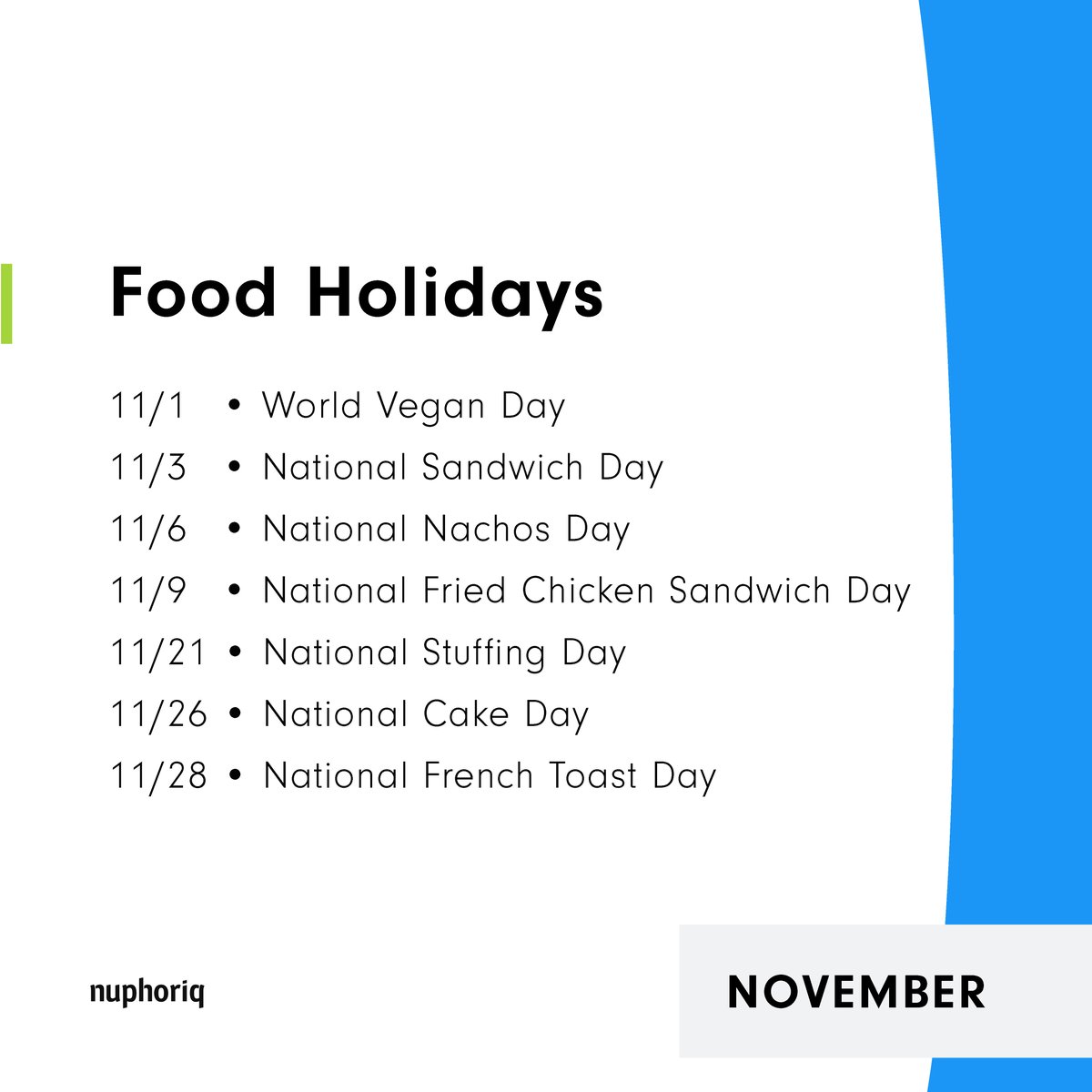 Food Holidays

11/1 • World Vegan Day
11/3 • National Sandwich Day
11/6 • National Nachos Day
11/9 • National Fried Chicken Sandwich Day
11/21 • National Stuffing Day
11/26 • National Cake Day
11/28 • National French Toast Day

nuphoriq

NOVEMBER